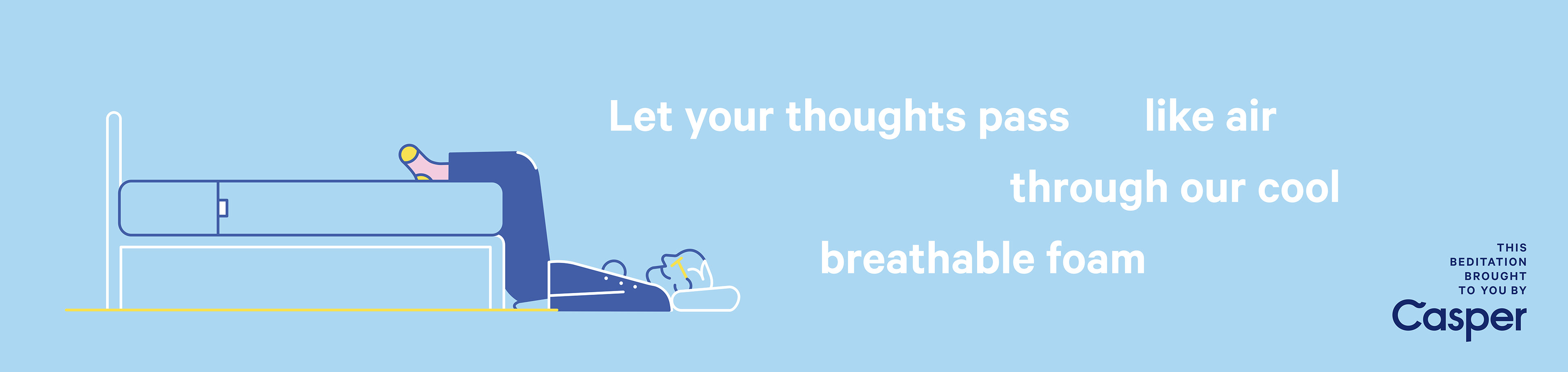 Let your thoughts pass like air
through our cool
breathable foam

THIS
BEDITATION
BROUGHT
TO YOU BY
Casper